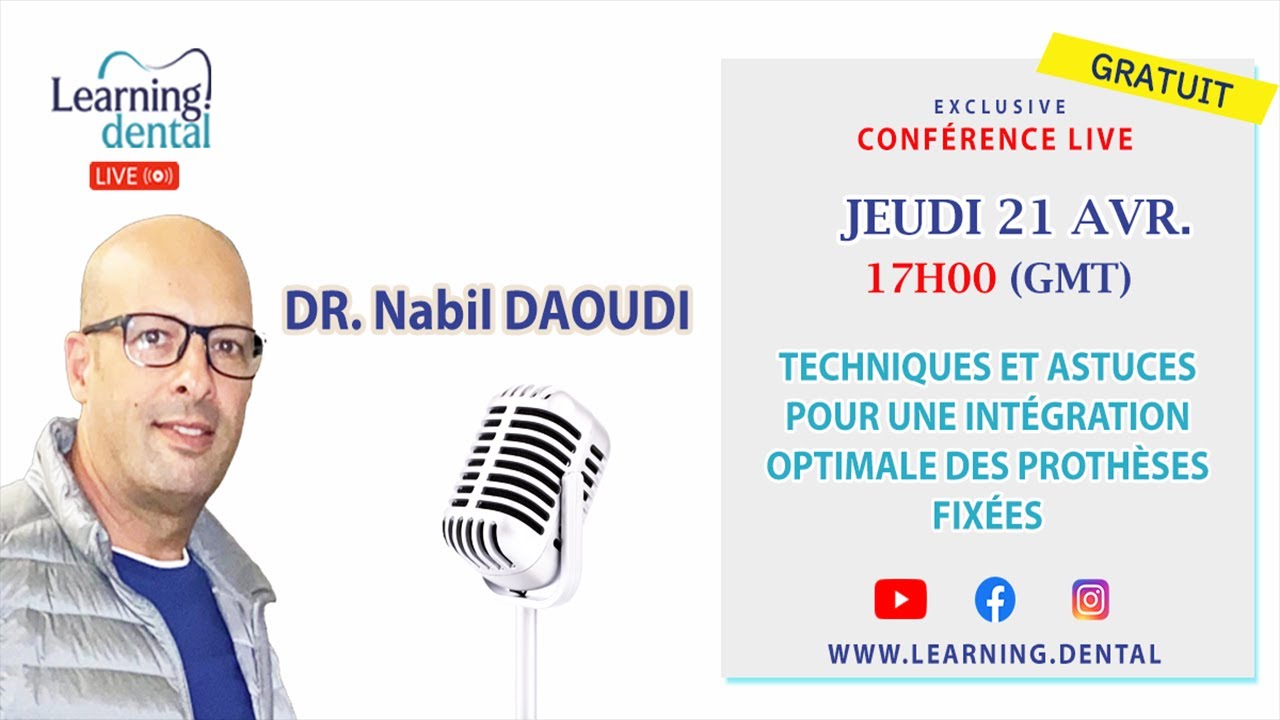 Learning! dental
LIVE

DR. Nabil DAOUDI

GRATUIT

EXCLUSIVE
CONFÉRENCE LIVE

JEUDI 21 AVR.
17H00 (GMT)

TECHNIQUES ET ASTUCES POUR UNE INTÉGRATION OPTIMALE DES PROTHÈSES FIXÉES

WWW.LEARNING.DENTAL